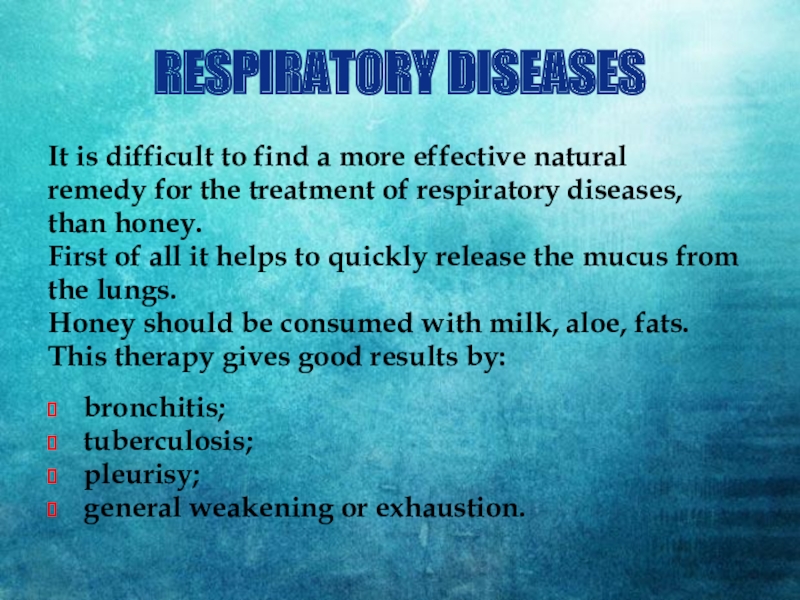 RESPIRATORY DISEASES

It is difficult to find a more effective natural remedy for the treatment of respiratory diseases, than honey.
First of all it helps to quickly release the mucus from the lungs.
Honey should be consumed with milk, aloe, fats.
This therapy gives good results by:

- bronchitis;
- tuberculosis;
- pleurisy;
- general weakening or exhaustion.